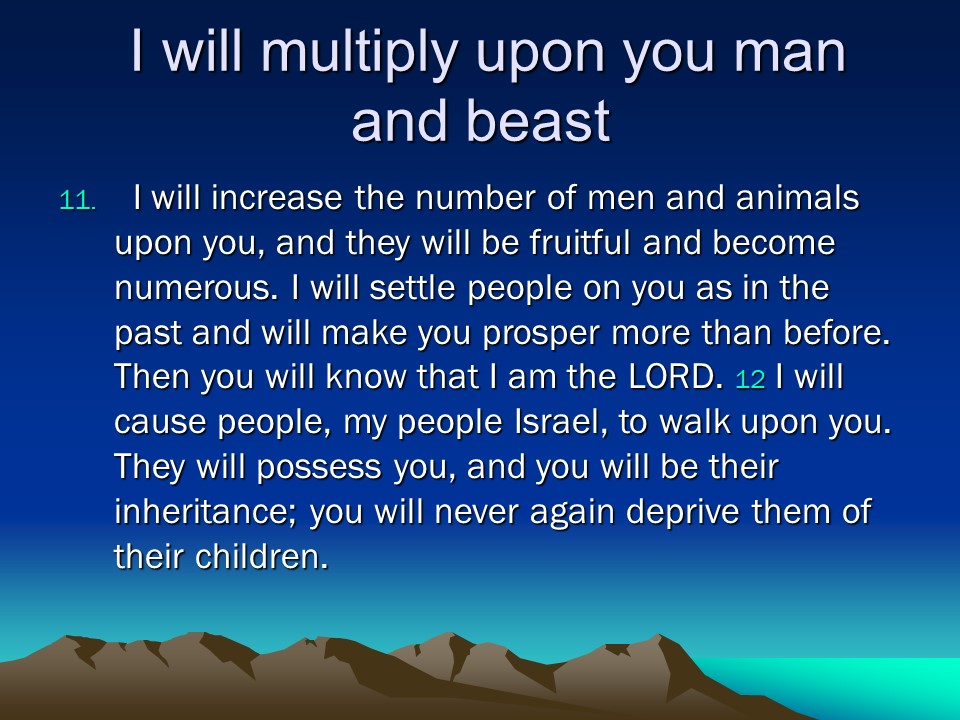 I will multiply upon you man and beast

11. I will increase the number of men and animals upon you, and they will be fruitful and become numerous. I will settle people on you as in the past and will make you prosper more than before. Then you will know that I am the LORD. 12 I will cause people, my people Israel, to walk upon you. They will possess you, and you will be their inheritance; you will never again deprive them of their children.